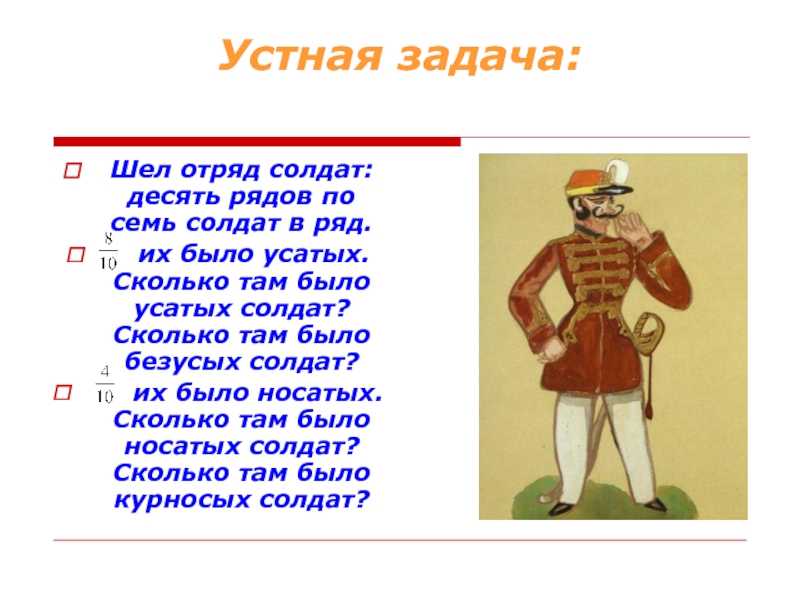 Устная задача:

Шел отряд солдат: десять рядов по семь солдат в ряд.

$\frac{8}{10}$ их было усатых. Сколько там было усатых солдат? Сколько там было безусых солдат?

$\frac{4}{10}$ их было носатых. Сколько там было носатых солдат? Сколько там было курносых солдат?